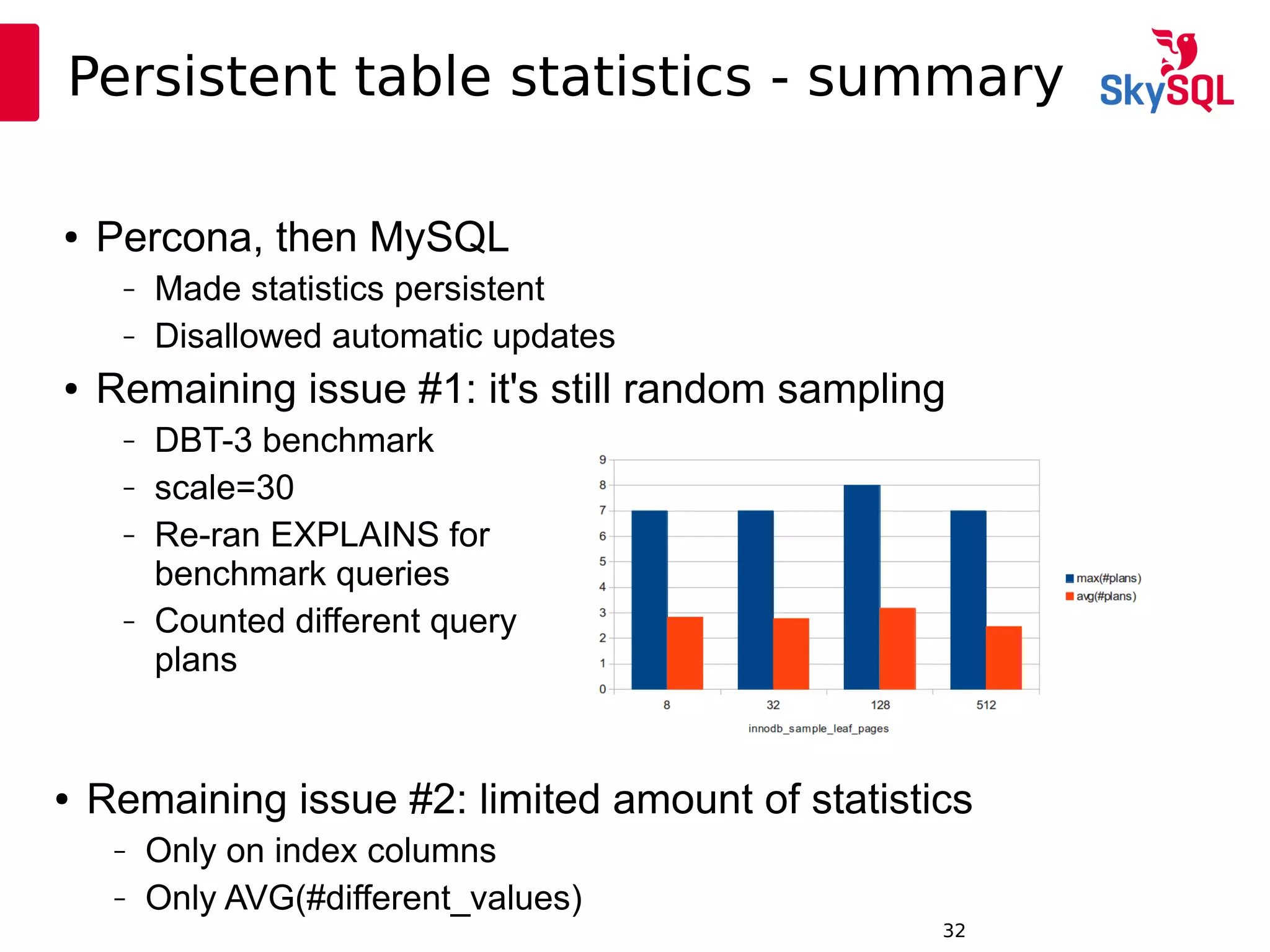 Persistent table statistics - summary

SkySQL

• Percona, then MySQL
– Made statistics persistent
– Disallowed automatic updates
• Remaining issue #1: it's still random sampling
– DBT-3 benchmark
– scale=30
– Re-ran EXPLAINS for benchmark queries
– Counted different query plans

9
8
7
6
5
4
3
2
1
0
8
32
128
512
innodb_sample_leaf_pages
max(#plans)
avg(#plans)

• Remaining issue #2: limited amount of statistics
– Only on index columns
– Only AVG(#different_values)

32